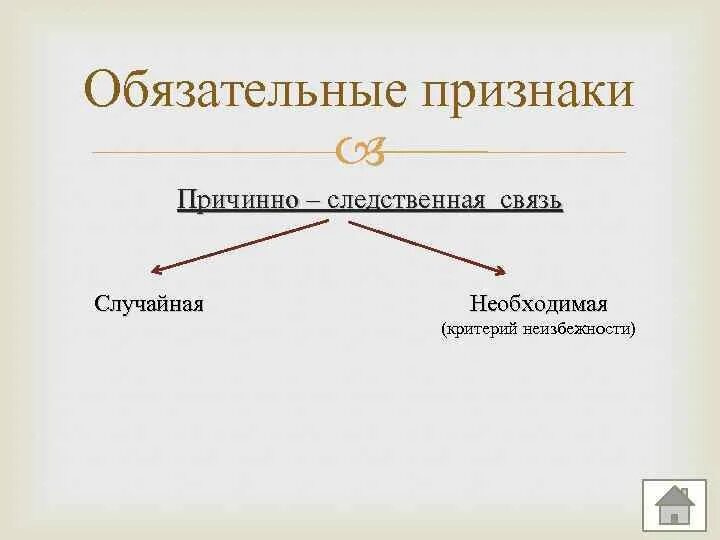 Обязательные признаки

Причинно – следственная связь

Случайная

Необходимая
(критерий неизбежности)